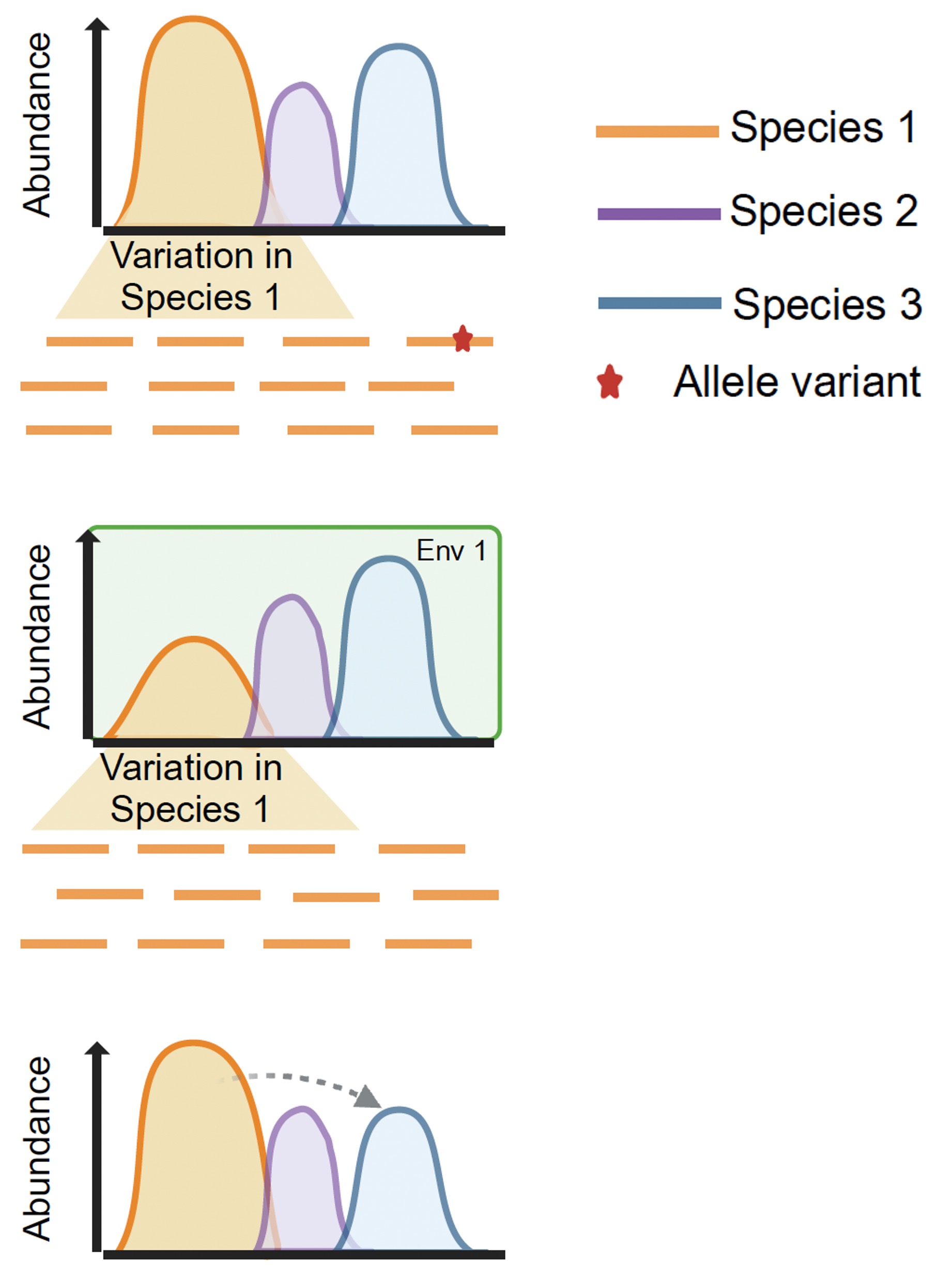 Abundance

Variation in Species 1

Species 1

Species 2

Species 3

Allele variant

Abundance

Env 1

Variation in Species 1

Abundance